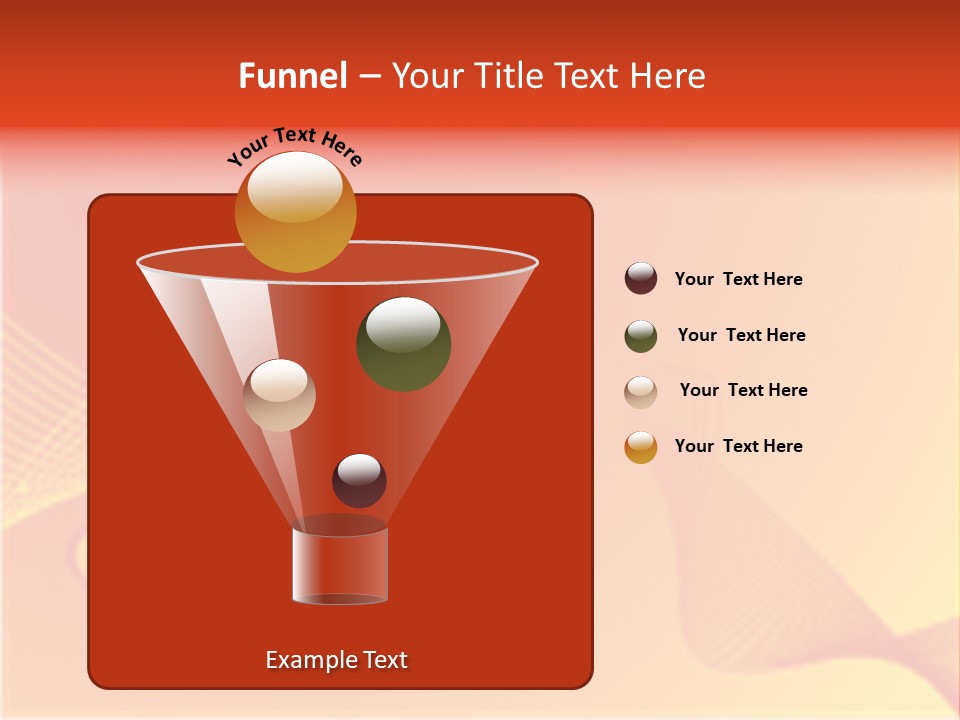 Funnel – Your Title Text Here

Your Text Here

Example Text

Your Text Here

Your Text Here

Your Text Here

Your Text Here